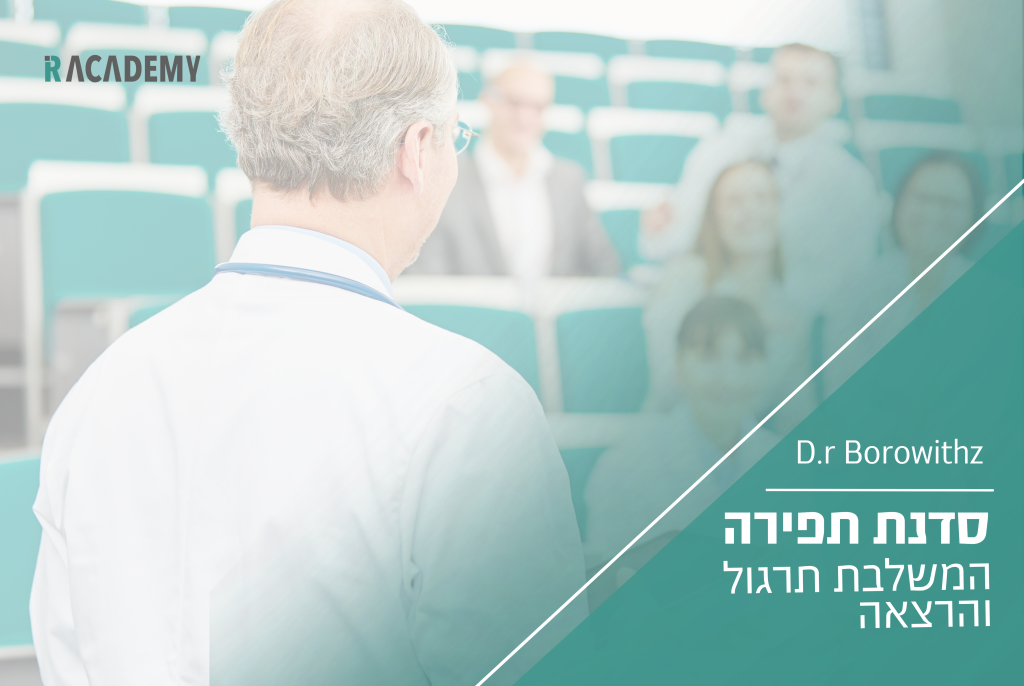 R ACADEMY

D.r Borowithz

סדנת תפירה
המשלבת תרגול
והרצאה